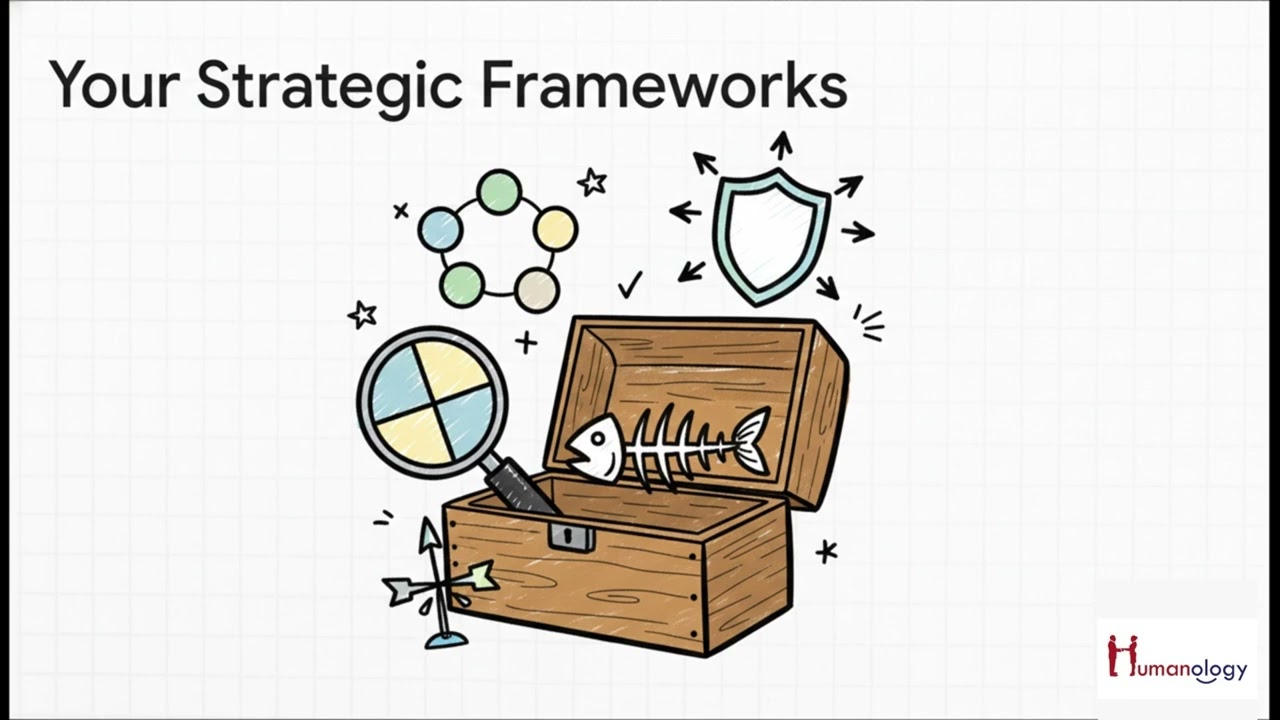 Your Strategic Frameworks

Humanology